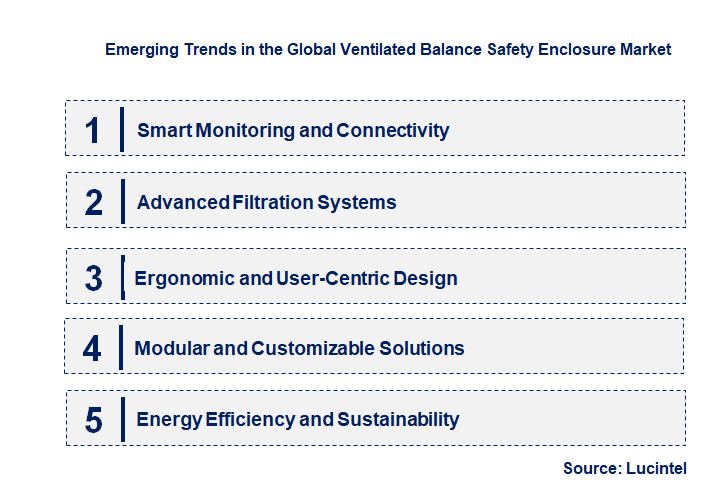 Emerging Trends in the Global Ventilated Balance Safety Enclosure Market

1 Smart Monitoring and Connectivity

2 Advanced Filtration Systems

3 Ergonomic and User-Centric Design

4 Modular and Customizable Solutions

5 Energy Efficiency and Sustainability

Source: Lucintel